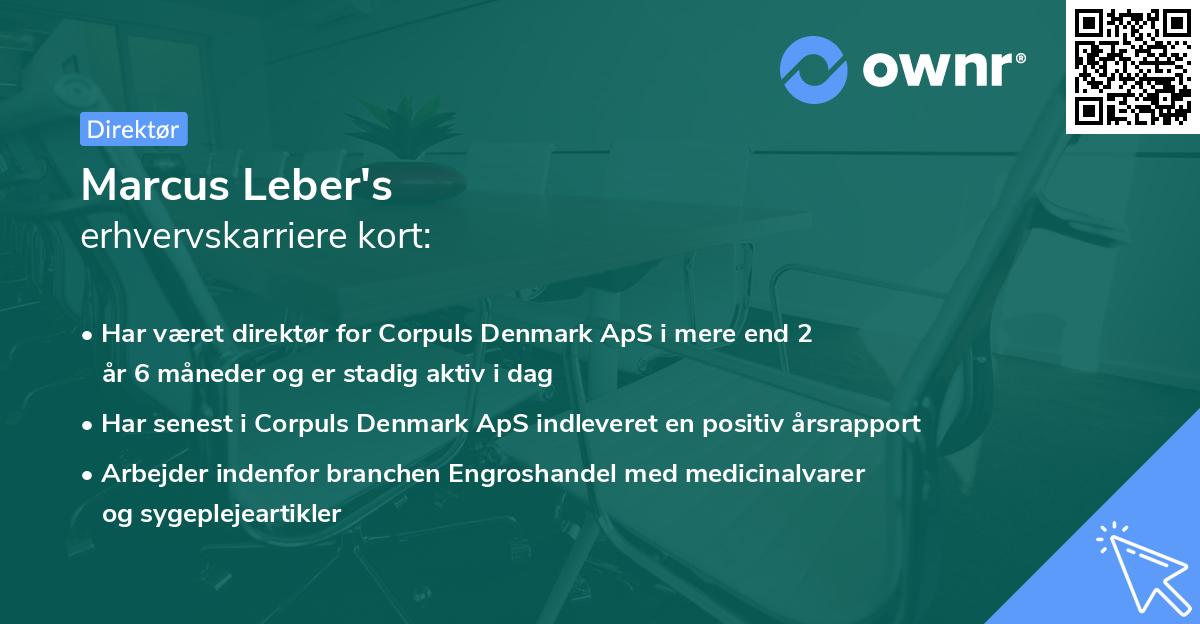 ownr®

Direktør

Marcus Leber's
erhvervskarriere kort:

• Har været direktør for Corpuls Denmark ApS i mere end 2 år 6 måneder og er stadig aktiv i dag

• Har senest i Corpuls Denmark ApS indleveret en positiv årsrapport

• Arbejder indenfor branchen Engroshandel med medicinalvarer og sygeplejeartikler